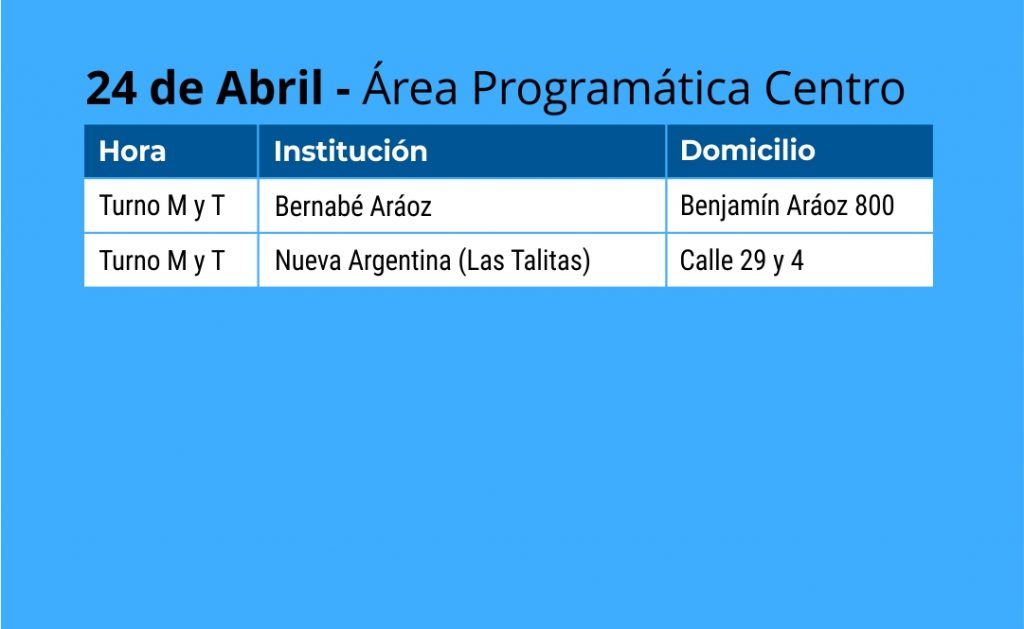 24 de Abril - Área Programática Centro

| Hora | Institución | Domicilio |
|---|---|---|
| Turno M y T | Bernabé Aráoz | Benjamín Aráoz 800 |
| Turno M y T | Nueva Argentina (Las Talitas) | Calle 29 y 4 |